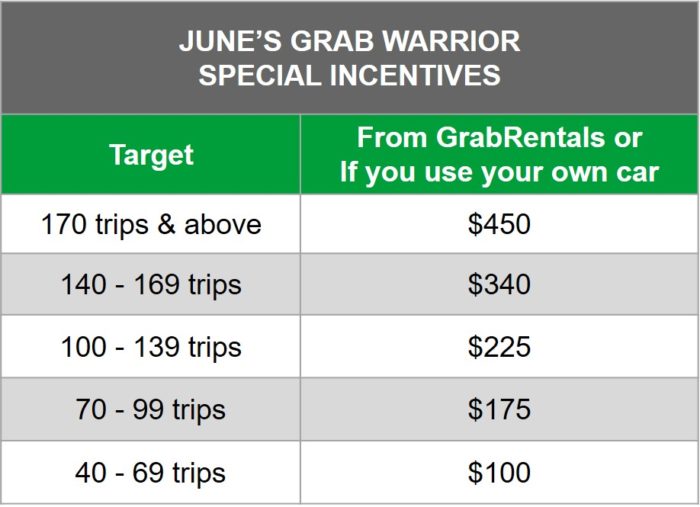 JUNE'S GRAB WARRIOR SPECIAL INCENTIVES

| Target | From GrabRentals or If you use your own car |
|---|---|
| 170 trips & above | \$450 |
| 140 - 169 trips | \$340 |
| 100 - 139 trips | \$225 |
| 70 - 99 trips | \$175 |
| 40 - 69 trips | \$100 |